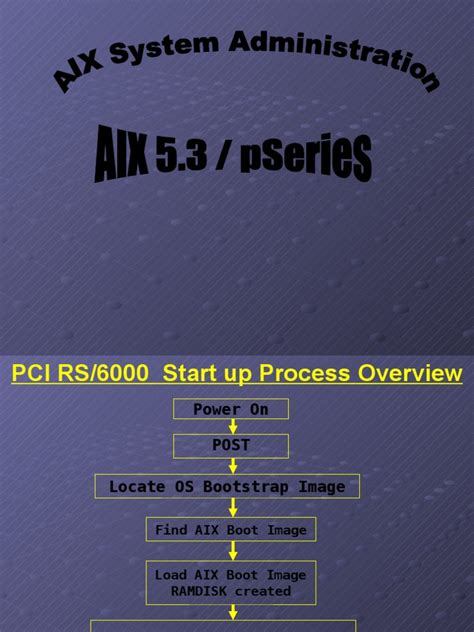 AIX System Administration

AIX 5.3 / pSeries

PCI RS/6000 Start up Process Overview

Power On

POST

Locate OS Bootstrap Image

Find AIX Boot Image

Load AIX Boot Image
RAMDISK created